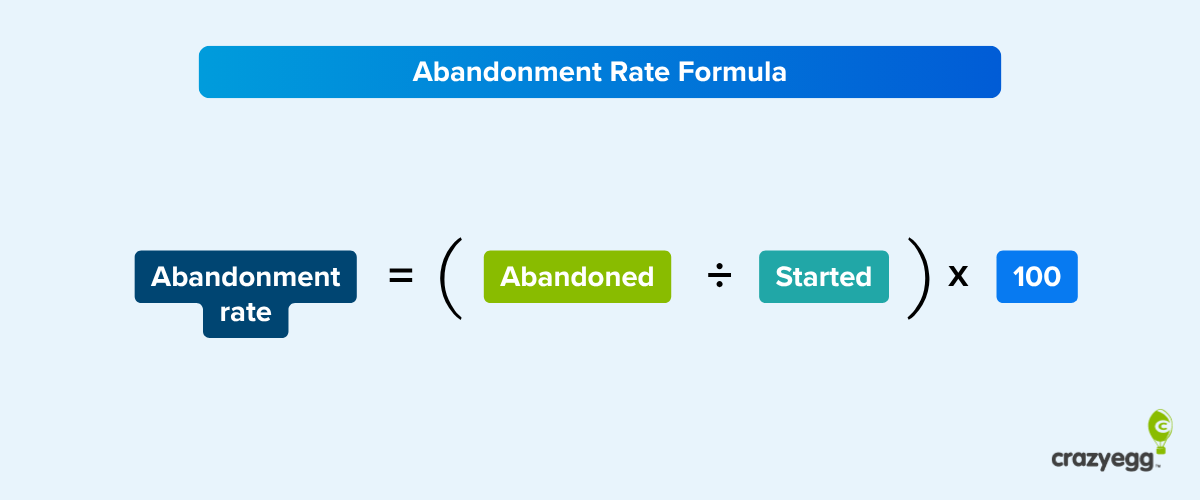 Abandonment Rate Formula

Abandonment rate = ( Abandoned ÷ Started ) x 100

crazyegg